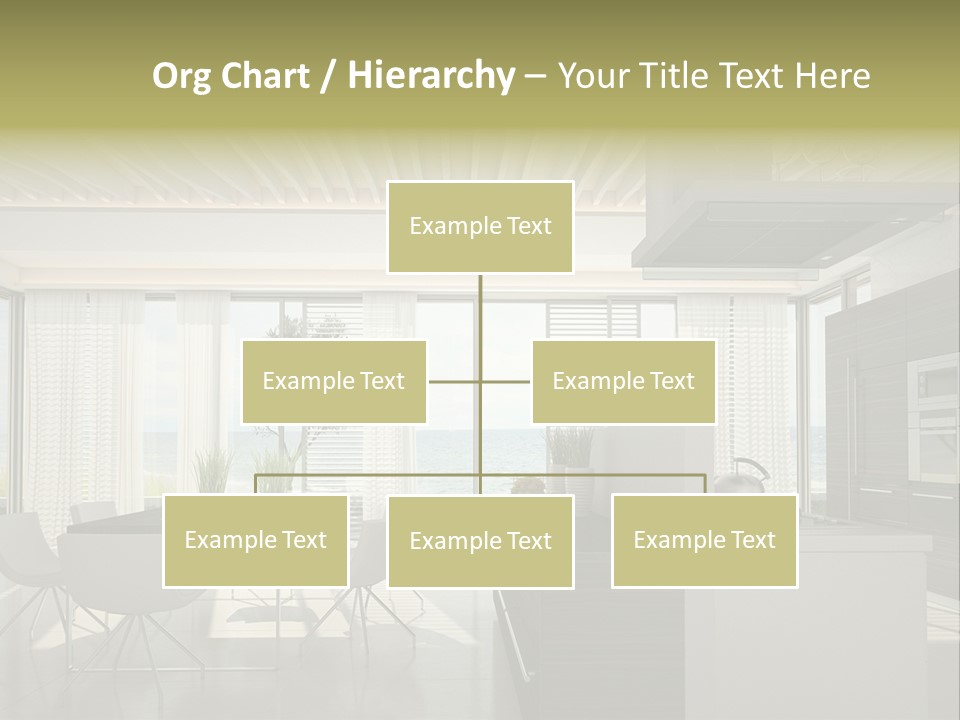 Org Chart / Hierarchy – Your Title Text Here

Example Text

Example Text

Example Text

Example Text

Example Text

Example Text